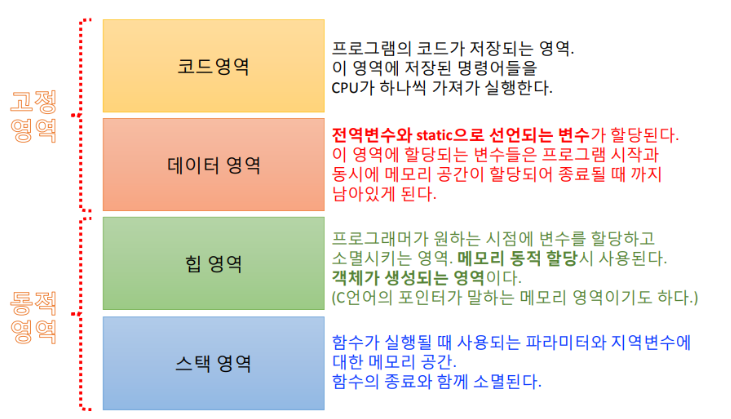 고정
영역

코드영역

프로그램의 코드가 저장되는 영역.
이 영역에 저장된 명령어들을
CPU가 하나씩 가져가 실행한다.

데이터 영역

전역변수와 static으로 선언되는 변수가 할당된다.
이 영역에 할당되는 변수들은 프로그램 시작과
동시에 메모리 공간이 할당되어 종료될 때 까지
남아있게 된다.

동적
영역

힙 영역

프로그래머가 원하는 시점에 변수를 할당하고
소멸시키는 영역. 메모리 동적 할당시 사용된다.
객체가 생성되는 영역이다.
(C언어의 포인터가 말하는 메모리 영역이기도 하다.)

스택 영역

함수가 실행될 때 사용되는 파라미터와 지역변수에
대한 메모리 공간.
함수의 종료와 함께 소멸된다.